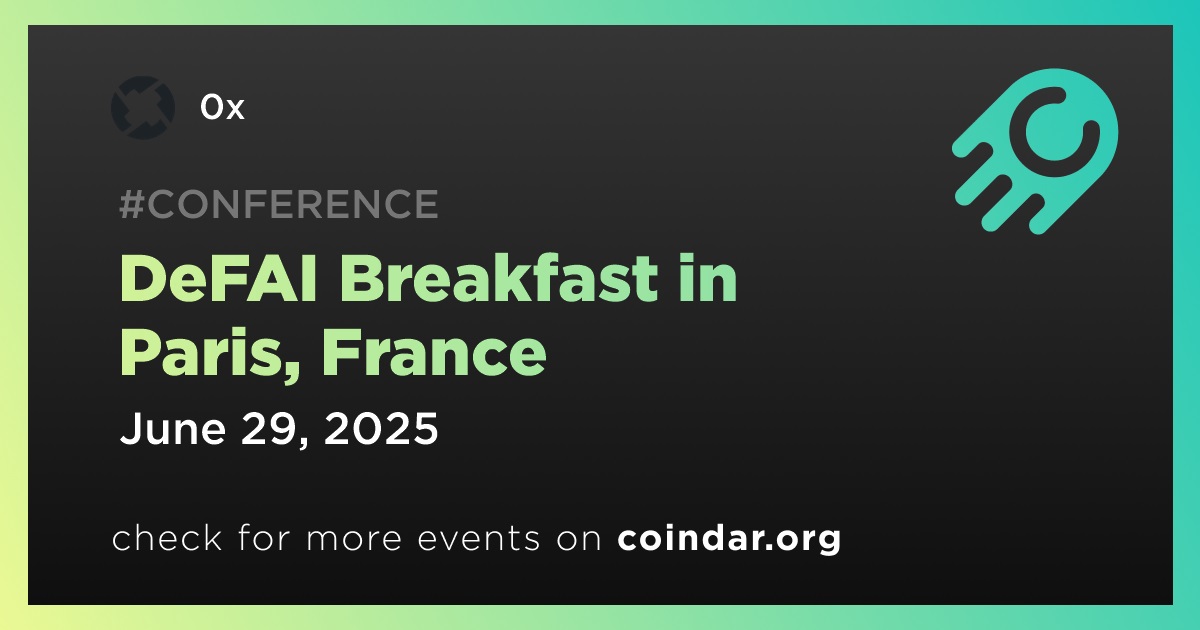 0x

#CONFERENCE

DeFAI Breakfast in Paris, France

June 29, 2025

check for more events on coindar.org